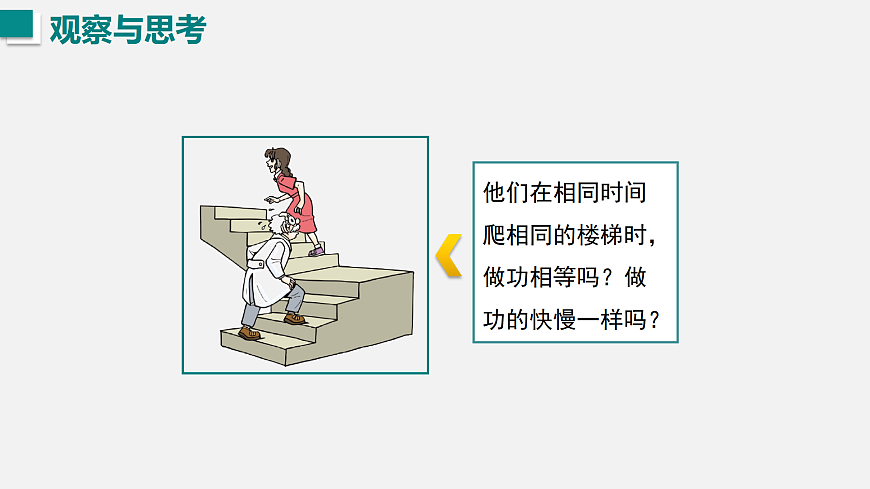 观察与思考

他们在相同时间爬相同的楼梯时，做功相等吗？做功的快慢一样吗？